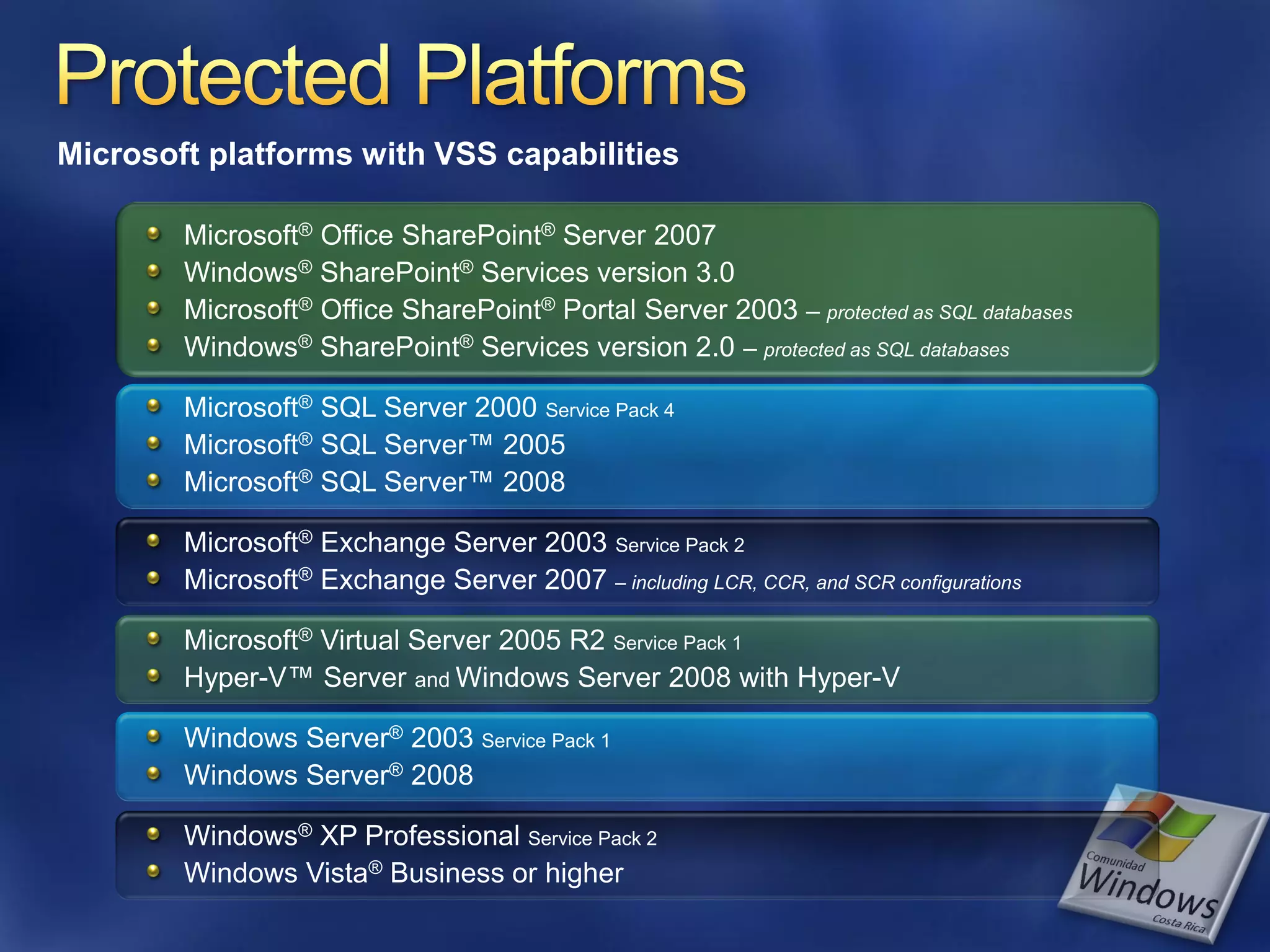 Protected Platforms

Microsoft platforms with VSS capabilities

- Microsoft® Office SharePoint® Server 2007
- Windows® SharePoint® Services version 3.0
- Microsoft® Office SharePoint® Portal Server 2003 – protected as SQL databases
- Windows® SharePoint® Services version 2.0 – protected as SQL databases

- Microsoft® SQL Server 2000 Service Pack 4
- Microsoft® SQL Server™ 2005
- Microsoft® SQL Server™ 2008

- Microsoft® Exchange Server 2003 Service Pack 2
- Microsoft® Exchange Server 2007 – including LCR, CCR, and SCR configurations

- Microsoft® Virtual Server 2005 R2 Service Pack 1
- Hyper-V™ Server and Windows Server 2008 with Hyper-V

- Windows Server® 2003 Service Pack 1
- Windows Server® 2008

- Windows® XP Professional Service Pack 2
- Windows Vista® Business or higher

Comunidad Windows Costa Rica